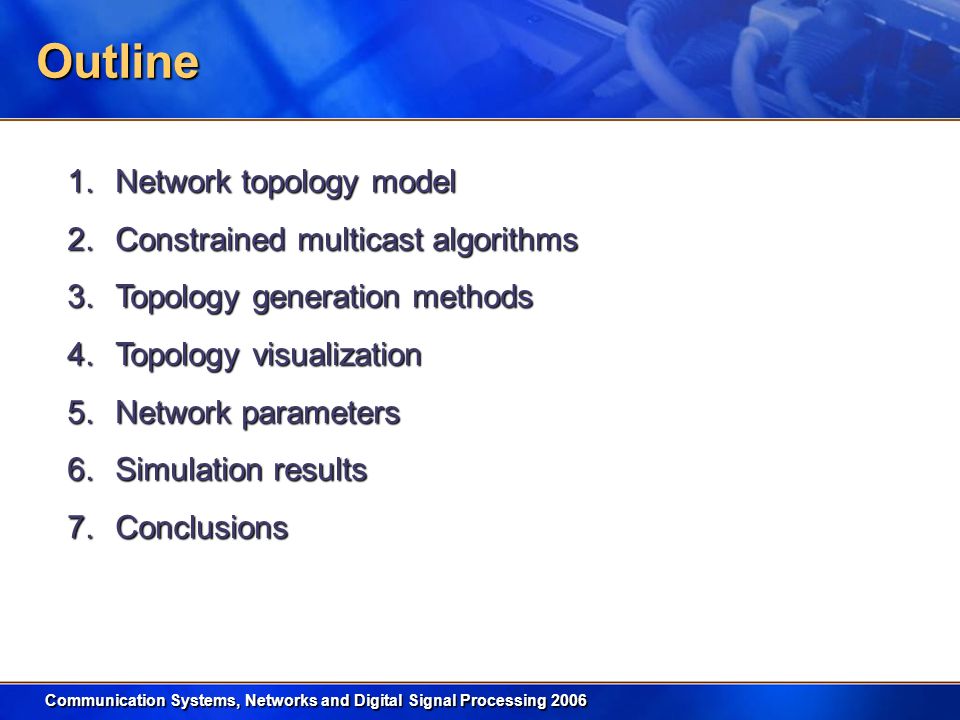 Outline

1. Network topology model
2. Constrained multicast algorithms
3. Topology generation methods
4. Topology visualization
5. Network parameters
6. Simulation results
7. Conclusions

Communication Systems, Networks and Digital Signal Processing 2006